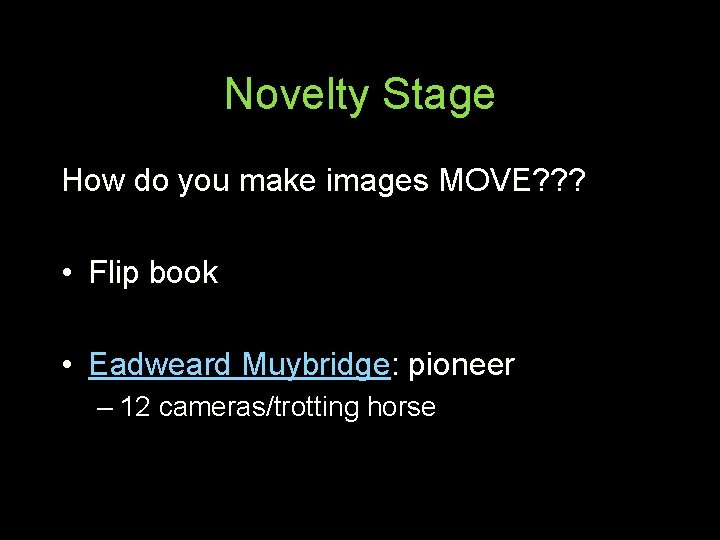 Novelty Stage

How do you make images MOVE???

• Flip book

• Eadweard Muybridge: pioneer
– 12 cameras/trotting horse